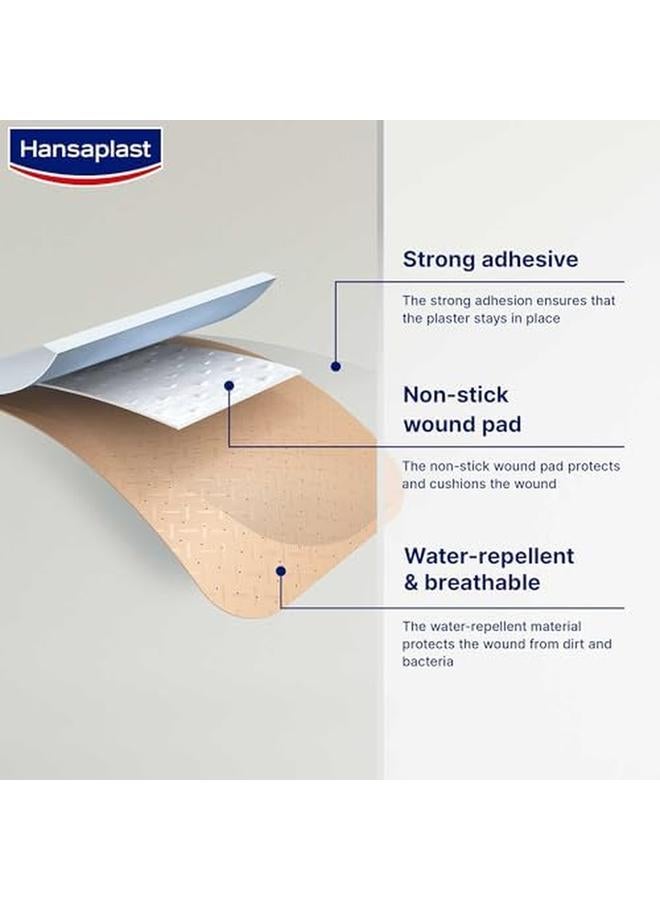 Hansaplast

Strong adhesive

The strong adhesion ensures that the plaster stays in place

Non-stick wound pad

The non-stick wound pad protects and cushions the wound

Water-repellent & breathable

The water-repellent material protects the wound from dirt and bacteria